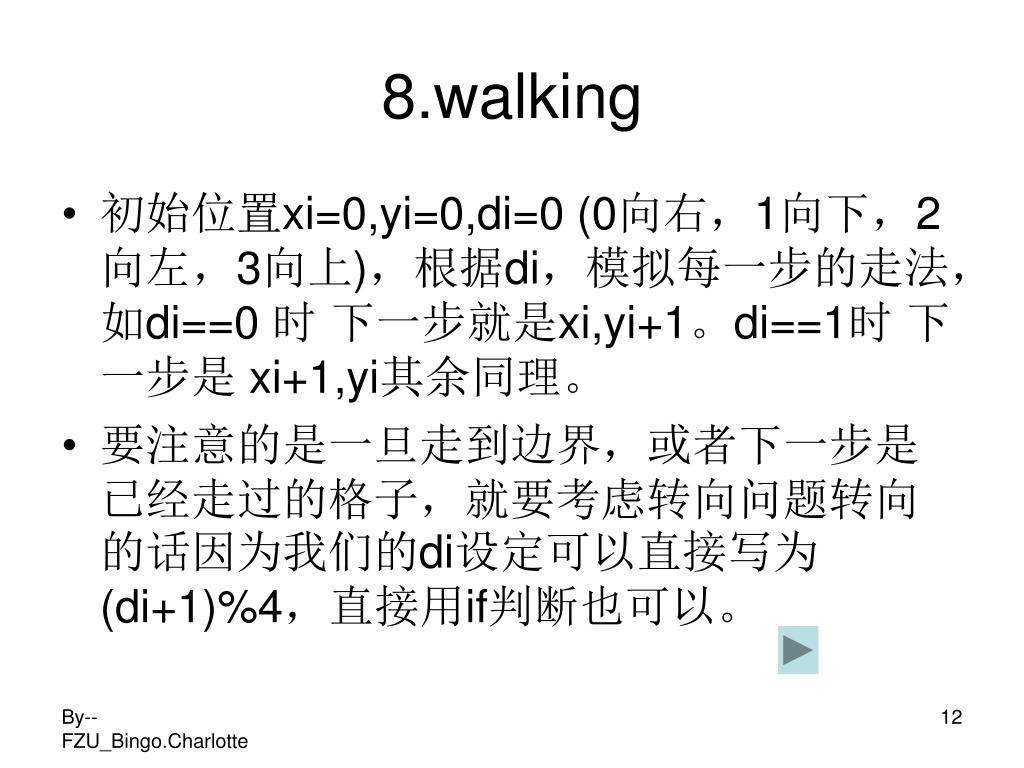 8.walking

• 初始位置xi=0,yi=0,di=0 (0向右，1向下，2向左，3向上)，根据di，模拟每一步的走法，如di==0 时 下一步就是xi,yi+1。di==1时 下一步是 xi+1,yi其余同理。

• 要注意的是一旦走到边界，或者下一步是已经走过的格子，就要考虑转向问题转向的话因为我们的di设定可以直接写为(di+1)%4，直接用if判断也可以。

By--
FZU_Bingo.Charlotte

12